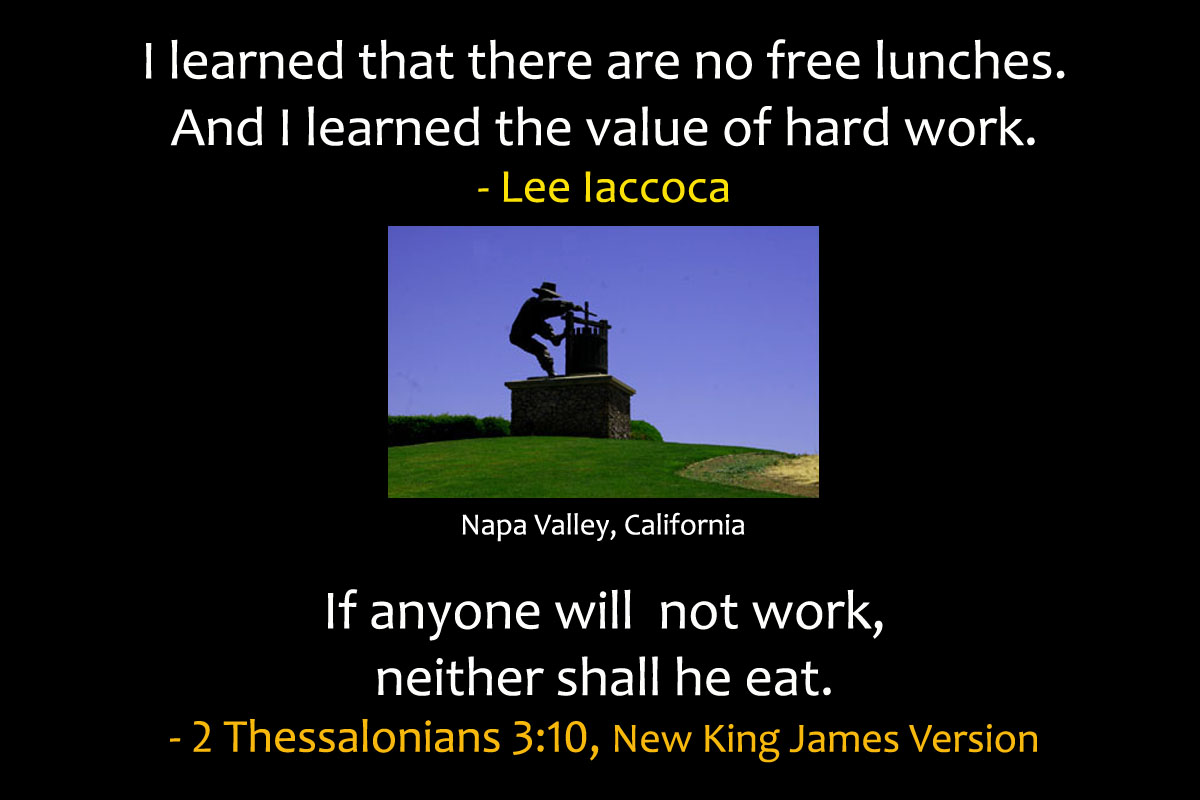 I learned that there are no free lunches. And I learned the value of hard work.
- Lee Iaccoca

Napa Valley, California

If anyone will not work, neither shall he eat.
- 2 Thessalonians 3:10, New King James Version